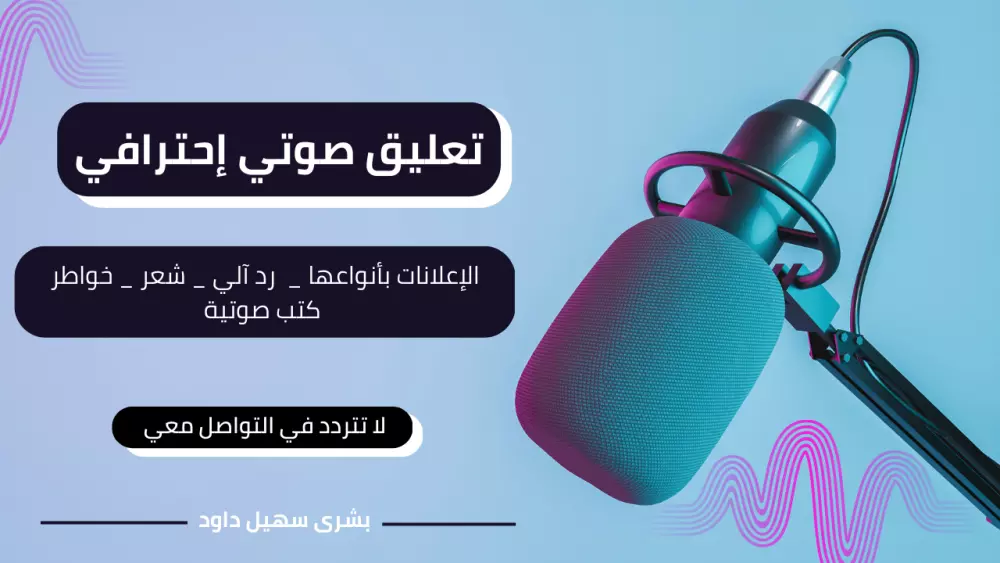 تعليق صوتي إحترافي

الإعلانات بأنواعها _ رد آلي _ شعر _ خواطر كتب صوتية

لا تتردد في التواصل معي

بشرى سهيل داود